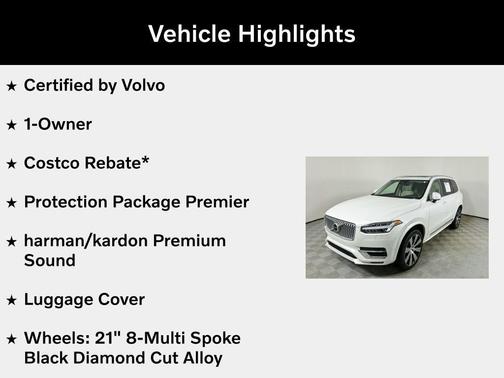 Vehicle Highlights

★ Certified by Volvo

★ 1-Owner

★ Costco Rebate*

★ Protection Package Premier

★ harman/kardon Premium Sound

★ Luggage Cover

★ Wheels: 21" 8-Multi Spoke Black Diamond Cut Alloy